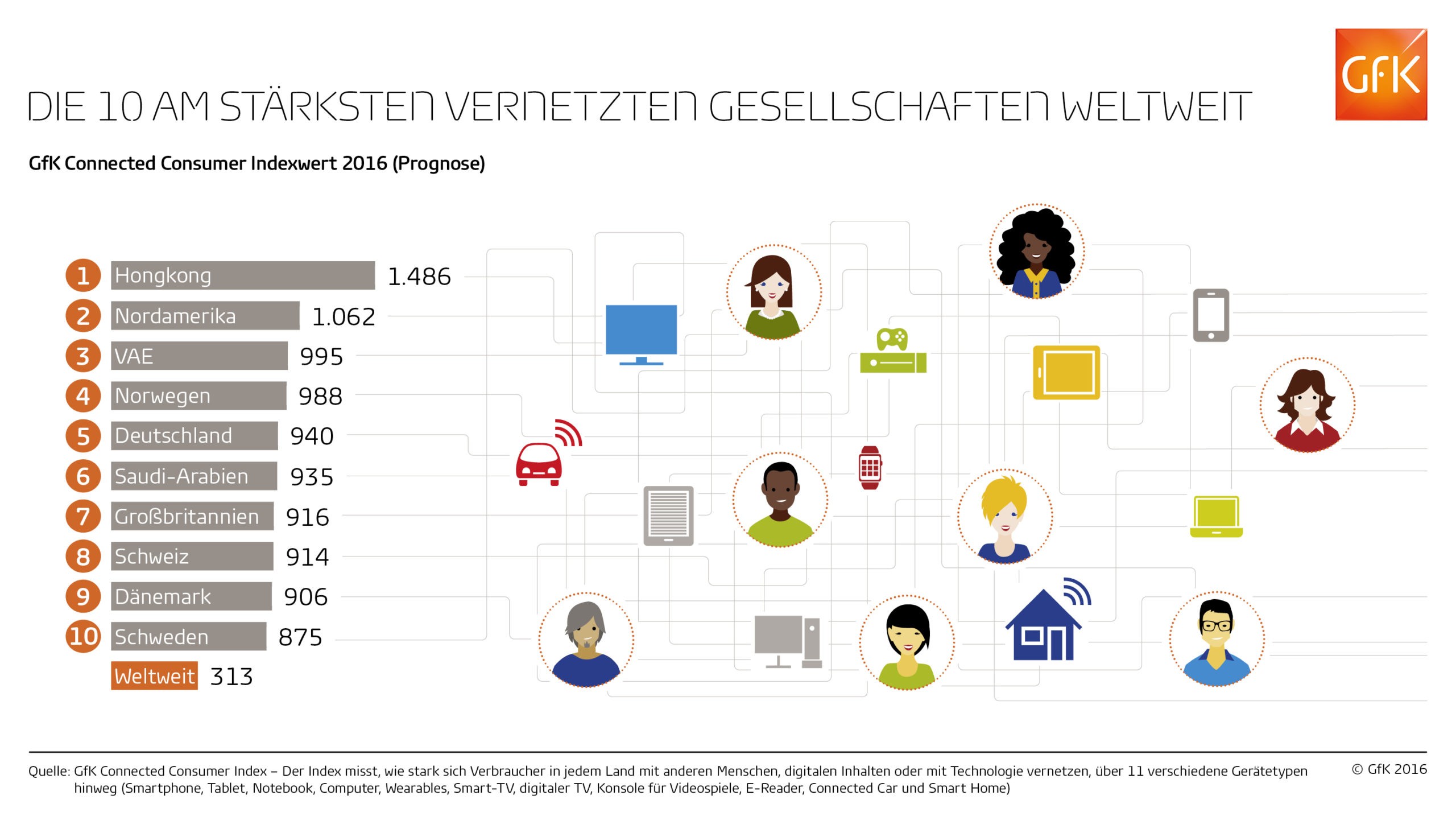 GfK

DIE 10 AM STÄRKSTEN VERNETZTEN GESELLSCHAFTEN WELTWEIT

GfK Connected Consumer Indexwert 2016 (Prognose)

1 Hongkong 1.486
2 Nordamerika 1.062
3 VAE 995
4 Norwegen 988
5 Deutschland 940
6 Saudi-Arabien 935
7 Großbritannien 916
8 Schweiz 914
9 Dänemark 906
10 Schweden 875
Weltweit 313

Quelle: GfK Connected Consumer Index – Der Index misst, wie stark sich Verbraucher in jedem Land mit anderen Menschen, digitalen Inhalten oder mit Technologie vernetzen, über 11 verschiedene Gerätetypen hinweg (Smartphone, Tablet, Notebook, Computer, Wearables, Smart-TV, digitaler TV, Konsole für Videospiele, E-Reader, Connected Car und Smart Home)

© GfK 2016